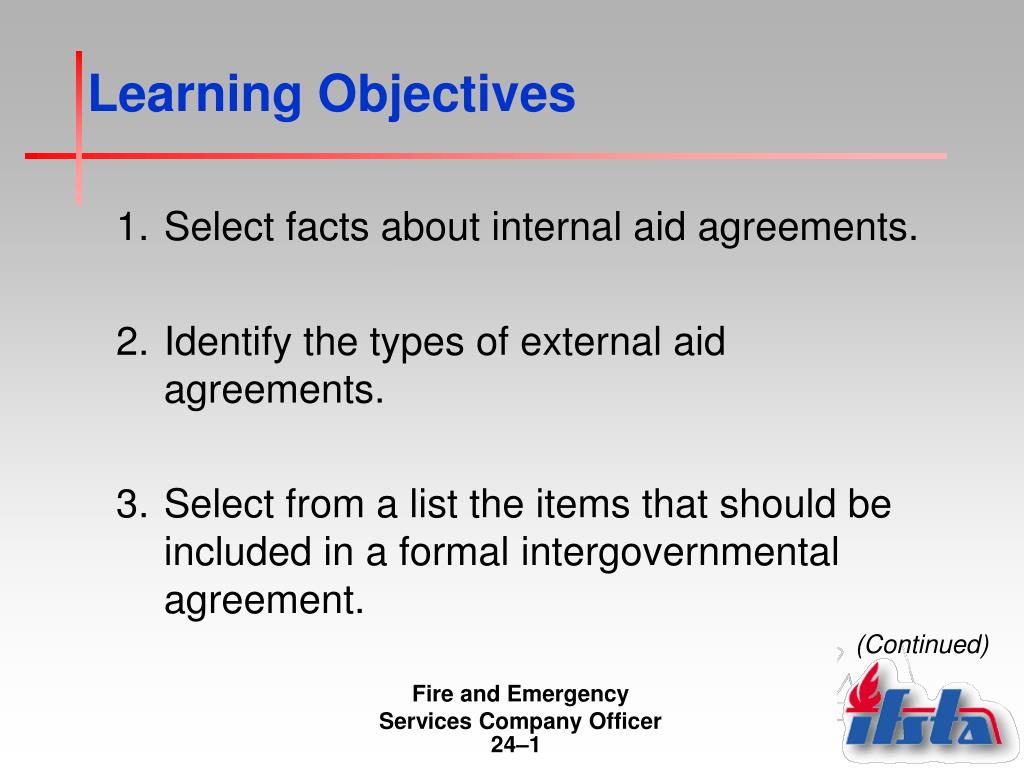 Learning Objectives

1. Select facts about internal aid agreements.

2. Identify the types of external aid agreements.

3. Select from a list the items that should be included in a formal intergovernmental agreement.

(Continued)

Fire and Emergency Services Company Officer
24–1

ifsta